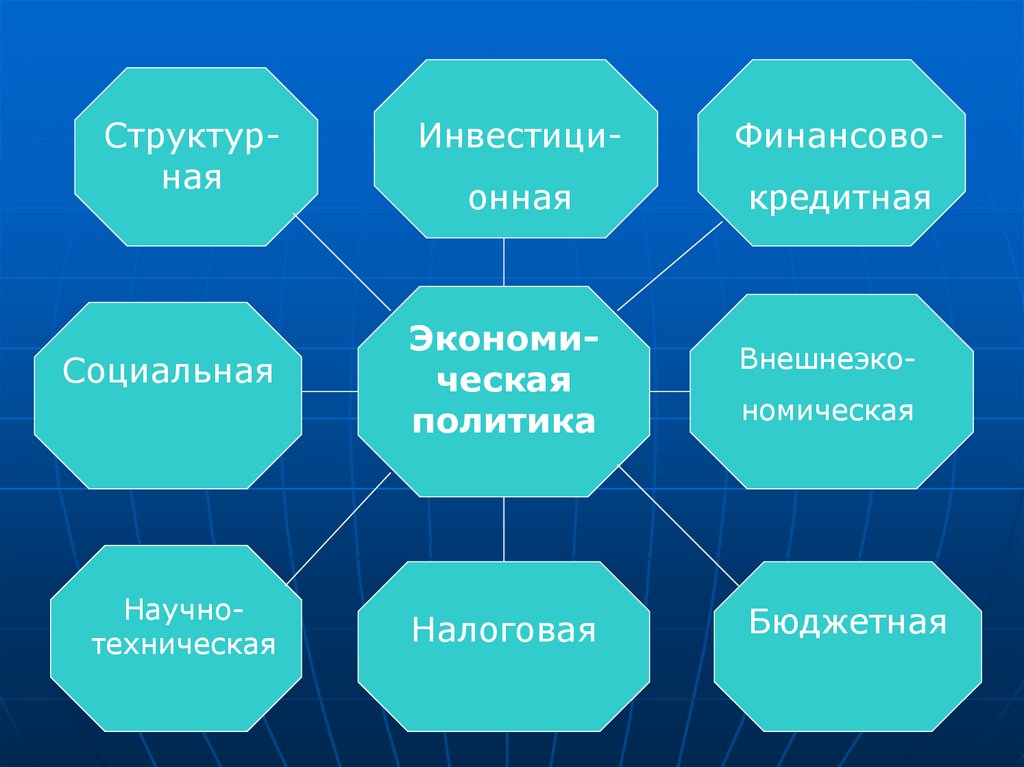 Структурная

Инвестиционная

Финансово-кредитная

Социальная

Экономическая политика

Внешнеэкономическая

Научно-техническая

Налоговая

Бюджетная